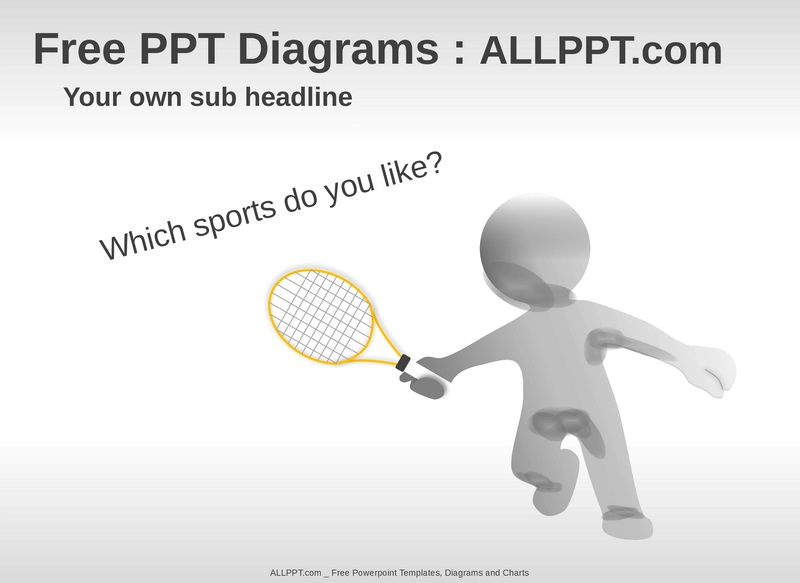 Free PPT Diagrams : ALLPPT.com

Your own sub headline

Which sports do you like?

ALLPPT.com _ Free Powerpoint Templates, Diagrams and Charts